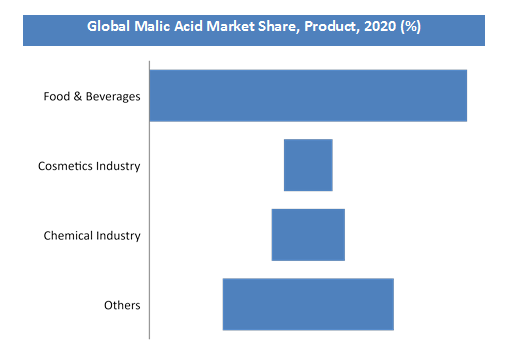 Global Malic Acid Market Share, Product, 2020 (%)

Food & Beverages

Cosmetics Industry

Chemical Industry

Others